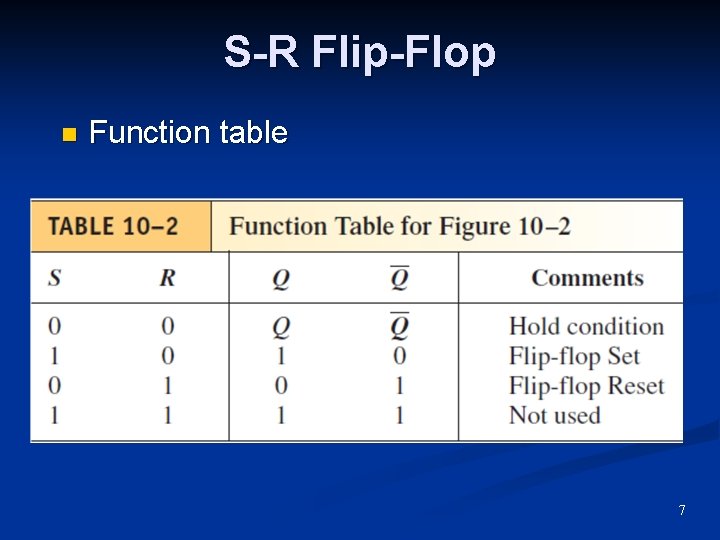 S-R Flip-Flop

Function table

TABLE 10–2 Function Table for Figure 10–2

| $S$ | $R$ | $Q$ | $\overline{Q}$ | Comments |
|---|---|---|---|---|
| 0 | 0 | $Q$ | $\overline{Q}$ | Hold condition |
| 1 | 0 | 1 | 0 | Flip-flop Set |
| 0 | 1 | 0 | 1 | Flip-flop Reset |
| 1 | 1 | 1 | 1 | Not used |

7